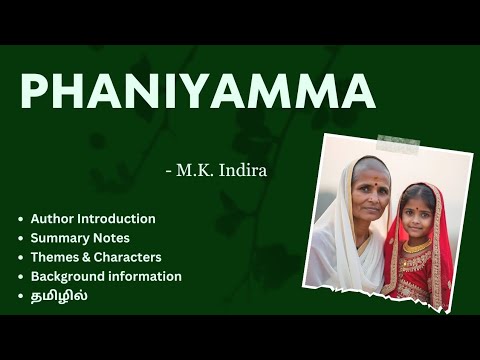 PHANIYAMMA

- M.K. Indira

- Author Introduction
- Summary Notes
- Themes & Characters
- Background information
- தமிழில்